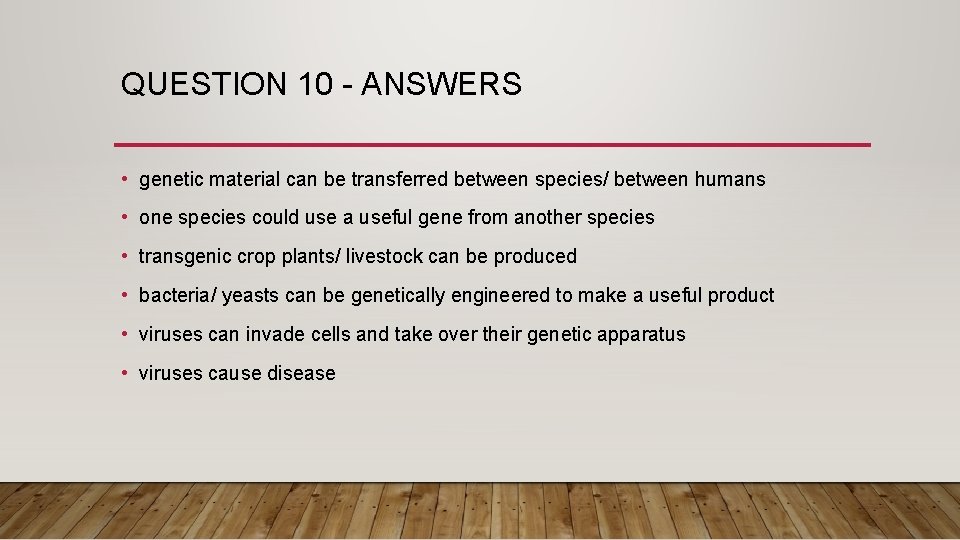 QUESTION 10 - ANSWERS

• genetic material can be transferred between species/ between humans
• one species could use a useful gene from another species
• transgenic crop plants/ livestock can be produced
• bacteria/ yeasts can be genetically engineered to make a useful product
• viruses can invade cells and take over their genetic apparatus
• viruses cause disease